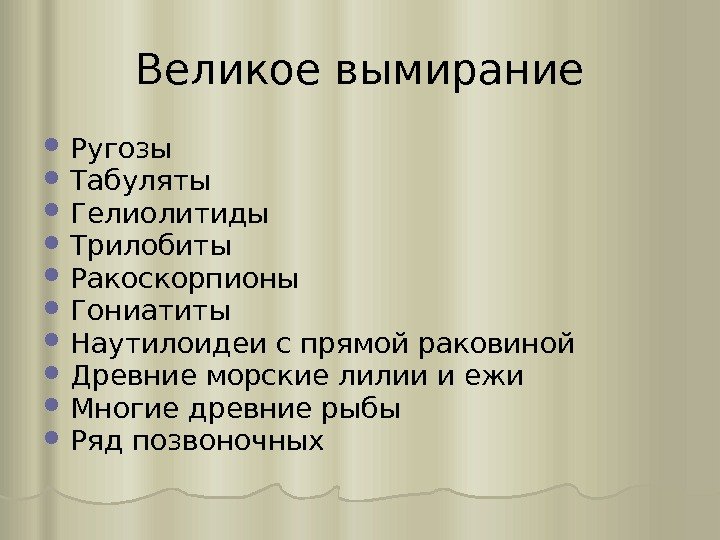 Великое вымирание

- Ругозы
- Табуляты
- Гелиолитиды
- Трилобиты
- Ракоскорпионы
- Гониатиты
- Наутилоидеи с прямой раковиной
- Древние морские лилии и ежи
- Многие древние рыбы
- Ряд позвоночных